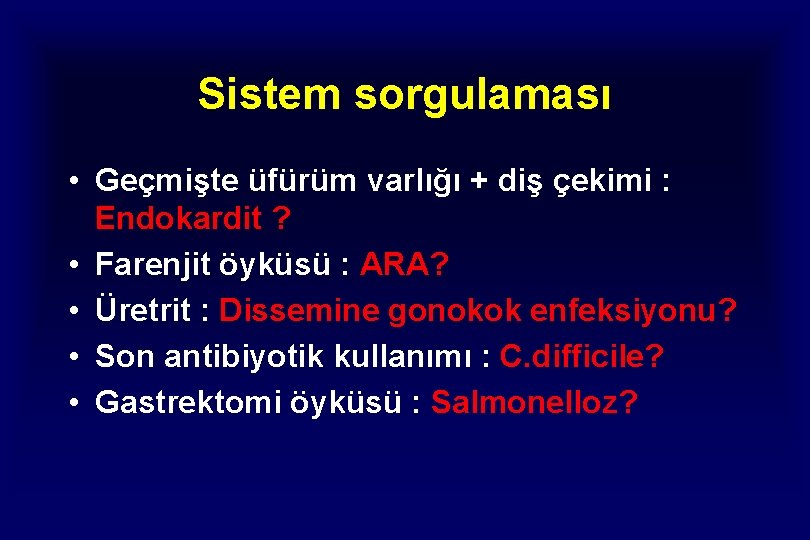 Sistem sorgulaması

• Geçmişte üfürüm varlığı + diş çekimi : Endokardit ?
• Farenjit öyküsü : ARA?
• Üretrit : Dissemine gonokok enfeksiyonu?
• Son antibiyotik kullanımı : C.difficile?
• Gastrektomi öyküsü : Salmonelloz?